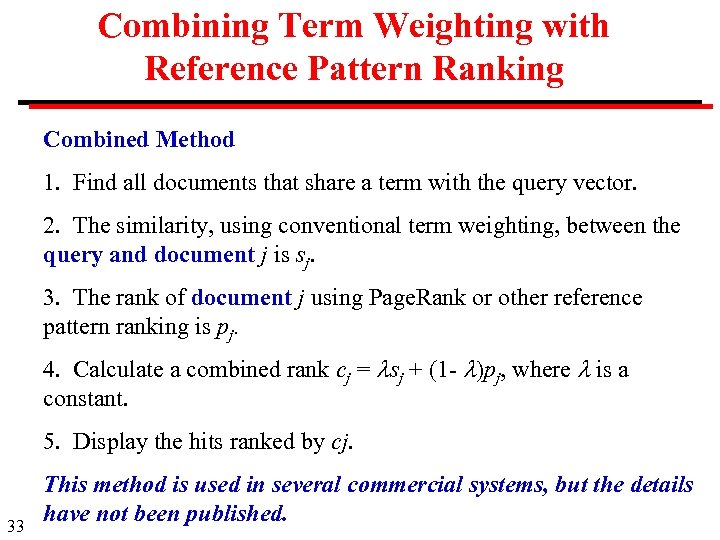 Combining Term Weighting with Reference Pattern Ranking

Combined Method

1. Find all documents that share a term with the query vector.

2. The similarity, using conventional term weighting, between the query and document $j$ is $s_j$.

3. The rank of document $j$ using PageRank or other reference pattern ranking is $p_j$.

4. Calculate a combined rank $c_j = \lambda s_j + (1- \lambda)p_j$, where $\lambda$ is a constant.

5. Display the hits ranked by $cj$.

This method is used in several commercial systems, but the details have not been published.

33